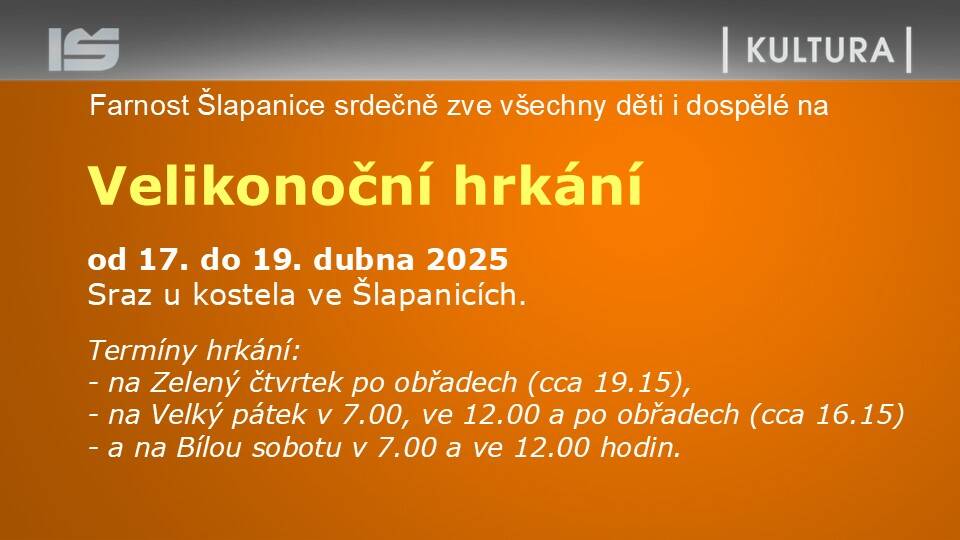 IS

KULTURA

Farnost Šlapanice srdečně zve všechny děti i dospělé na

Velikonoční hrkání

od 17. do 19. dubna 2025
Sraz u kostela ve Šlapanicích.

Termíny hrkání:
- na Zelený čtvrtek po obřadech (cca 19.15),
- na Velký pátek v 7.00, ve 12.00 a po obřadech (cca 16.15)
- a na Bílou sobotu v 7.00 a ve 12.00 hodin.